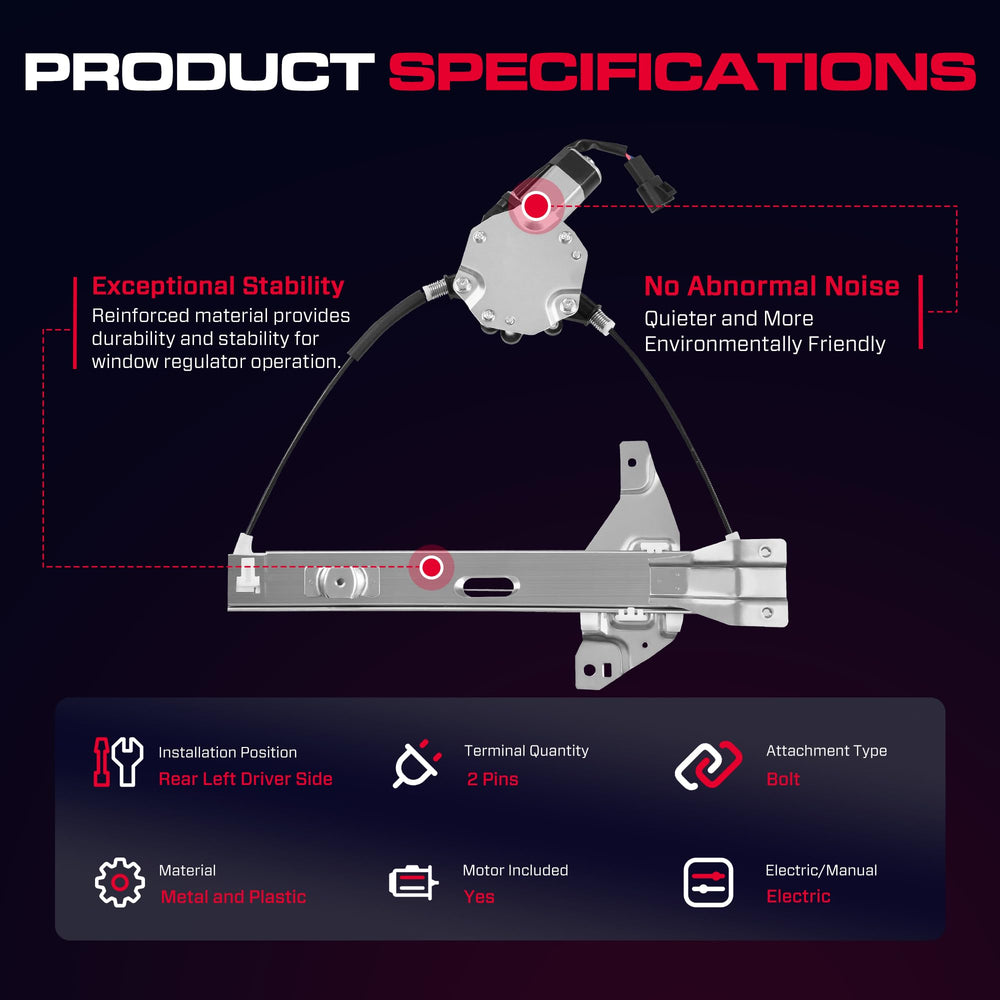 PRODUCT SPECIFICATIONS

Exceptional Stability
Reinforced material provides durability and stability for window regulator operation.

No Abnormal Noise
Quieter and More Environmentally Friendly

Installation Position
Rear Left Driver Side

Terminal Quantity
2 Pins

Attachment Type
Bolt

Material
Metal and Plastic

Motor Included
Yes

Electric/Manual
Electric